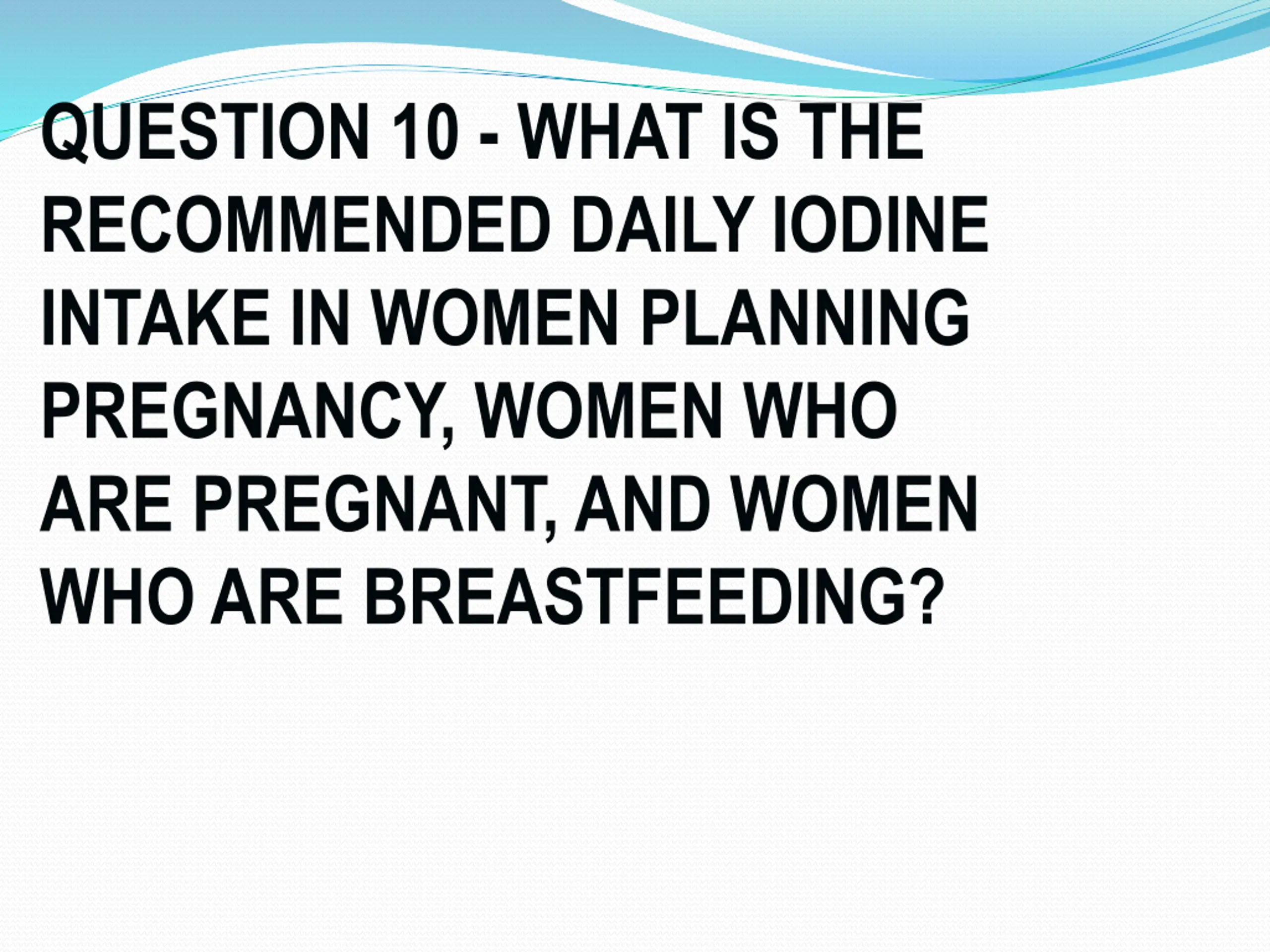 QUESTION 10 - WHAT IS THE RECOMMENDED DAILY IODINE INTAKE IN WOMEN PLANNING PREGNANCY, WOMEN WHO ARE PREGNANT, AND WOMEN WHO ARE BREASTFEEDING?